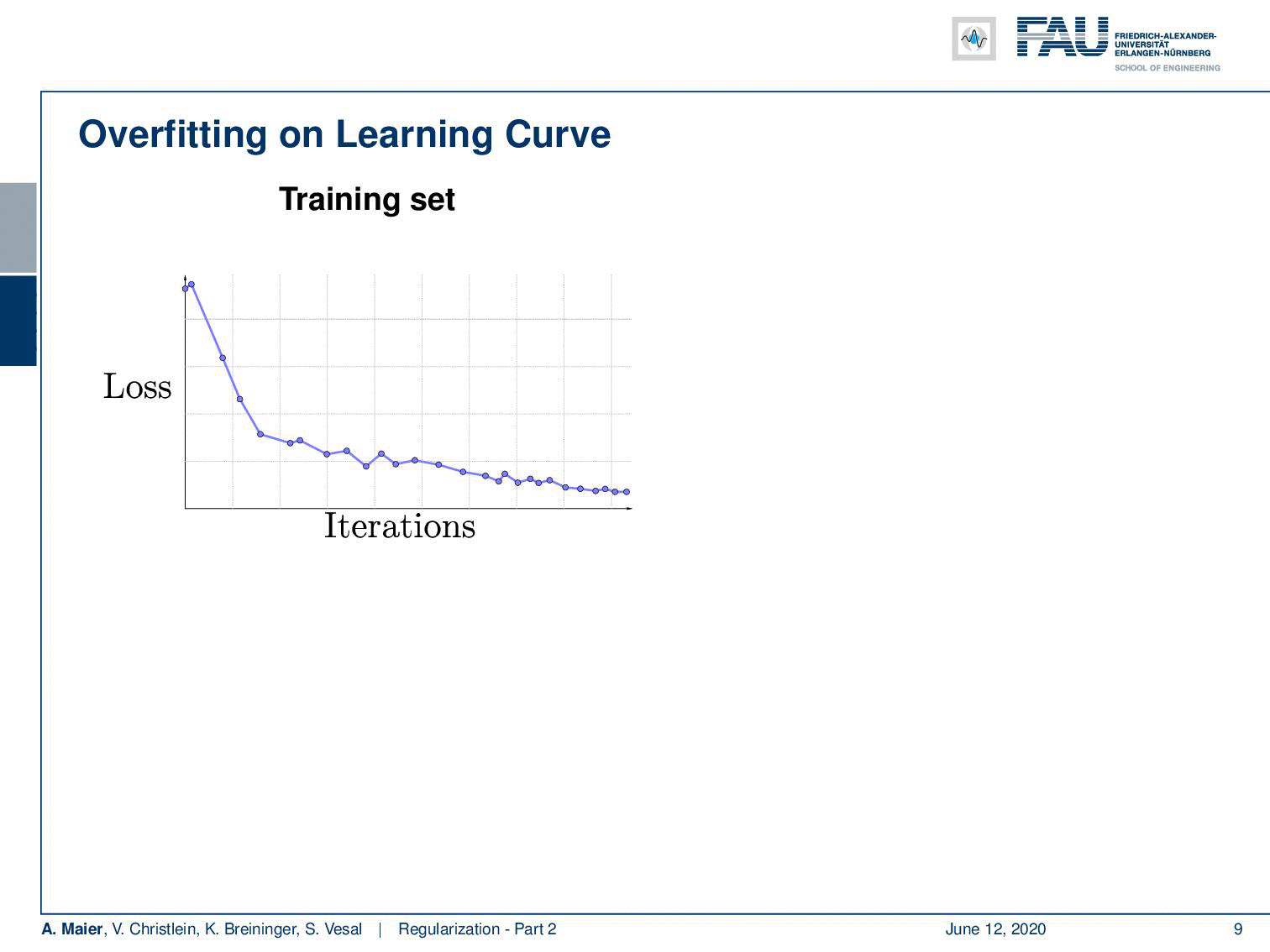 FAU FRIEDRICH-ALEXANDER-UNIVERSITÄT ERLANGEN-NÜRNBERG
SCHOOL OF ENGINEERING

Overfitting on Learning Curve

Training set

Loss

Iterations

A. Maier, V. Christlein, K. Breininger, S. Vesal | Regularization - Part 2 June 12, 2020 9